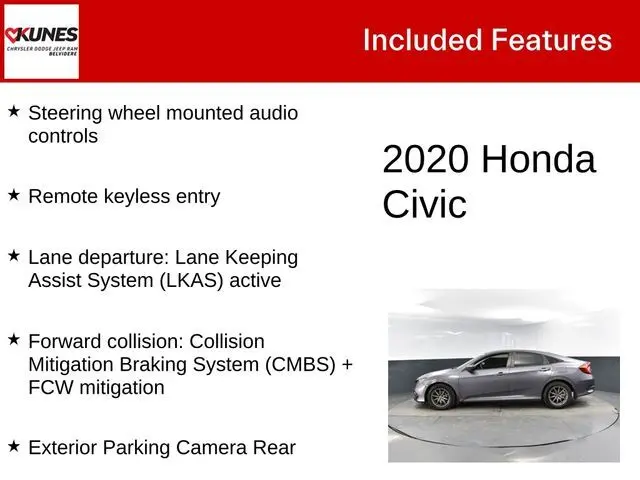 KUNES
CHRYSLER DODGE JEEP RAM
BELVIDERE

Included Features

★ Steering wheel mounted audio controls

★ Remote keyless entry

★ Lane departure: Lane Keeping Assist System (LKAS) active

★ Forward collision: Collision Mitigation Braking System (CMBS) + FCW mitigation

★ Exterior Parking Camera Rear

2020 Honda Civic